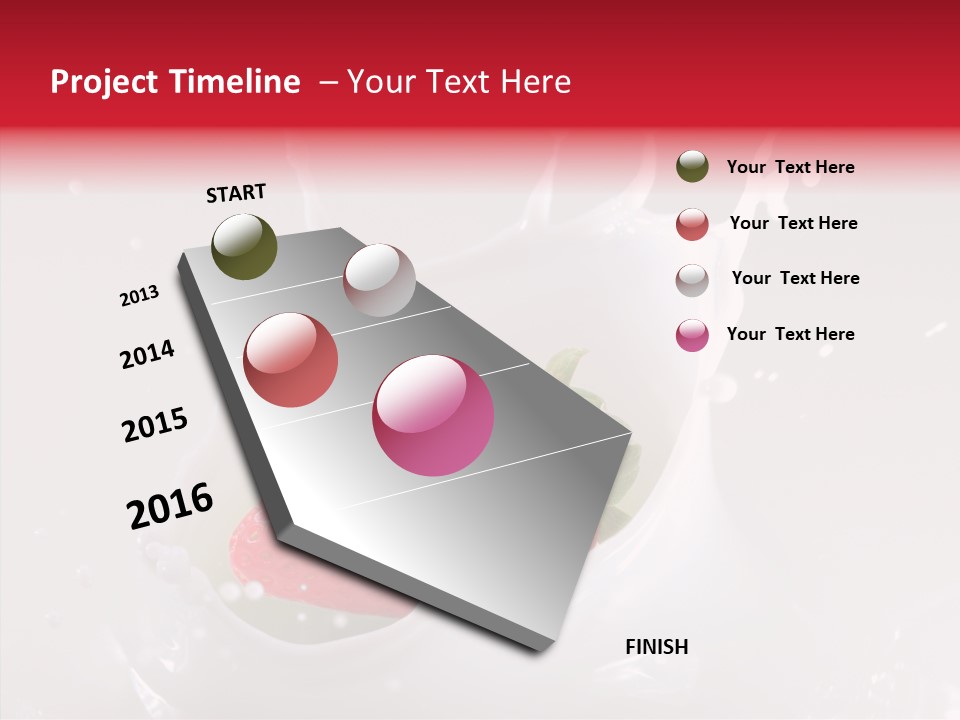 Project Timeline – Your Text Here

START

2013

2014

2015

2016

FINISH

Your Text Here

Your Text Here

Your Text Here

Your Text Here